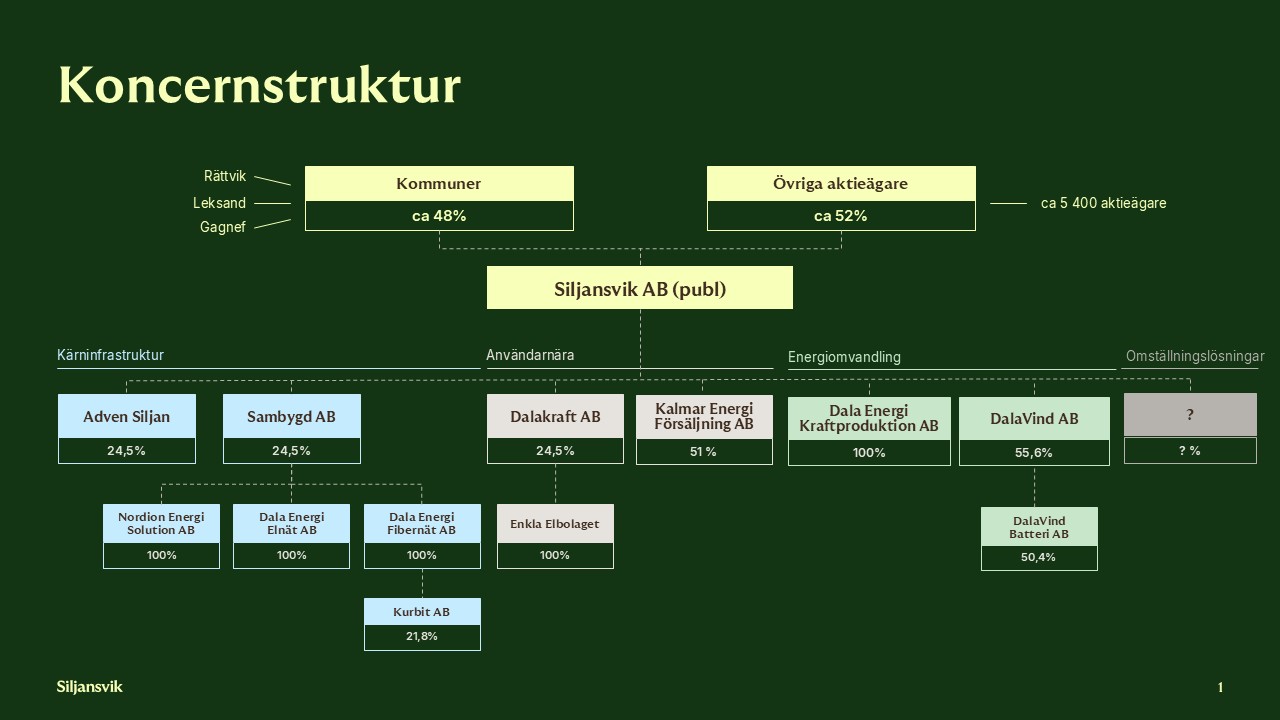 Koncernstruktur

Rättvik
Leksand
Gagnef

Kommuner
ca 48%

Övriga aktieägare
ca 52%

ca 5 400 aktieägare

Siljansvik AB (publ)

Kärninfrastruktur

Användarnära

Energiomvandling

Omställningslösningar

Adven Siljan
24,5%

Sambygd AB
24,5%

Dalakraft AB
24,5%

Kalmar Energi Försäljning AB
51 %

Dala Energi Kraftproduktion AB
100%

DalaVind AB
55,6%

?
? %

Nordion Energi Solution AB
100%

Dala Energi Elnät AB
100%

Dala Energi Fibernät AB
100%

Enkla Elbolaget
100%

DalaVind Batteri AB
50,4%

Kurbit AB
21,8%

Siljansvik

1